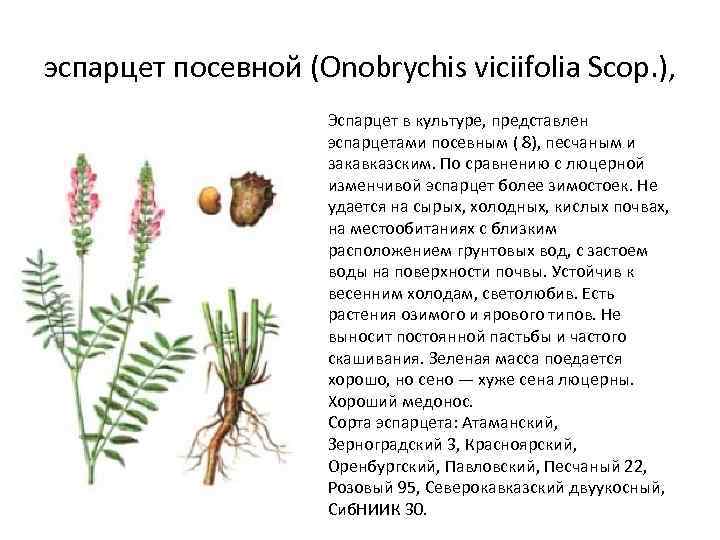 эспарцет посевной (Onobrychis viciifolia Scop.),

Эспарцет в культуре, представлен эспарцетами посевным ( 8), песчаным и закавказским. По сравнению с люцерной изменчивой эспарцет более зимостоек. Не удается на сырых, холодных, кислых почвах, на местообитаниях с близким расположением грунтовых вод, с застоем воды на поверхности почвы. Устойчив к весенним холодам, светолюбив. Есть растения озимого и ярового типов. Не выносит постоянной пастьбы и частого скашивания. Зеленая масса поедается хорошо, но сено — хуже сена люцерны. Хороший медонос.
Сорта эспарцета: Атаманский, Зерноградский 3, Красноярский, Оренбургский, Павловский, Песчаный 22, Розовый 95, Северокавказский двуукосный, СибНИИК 30.